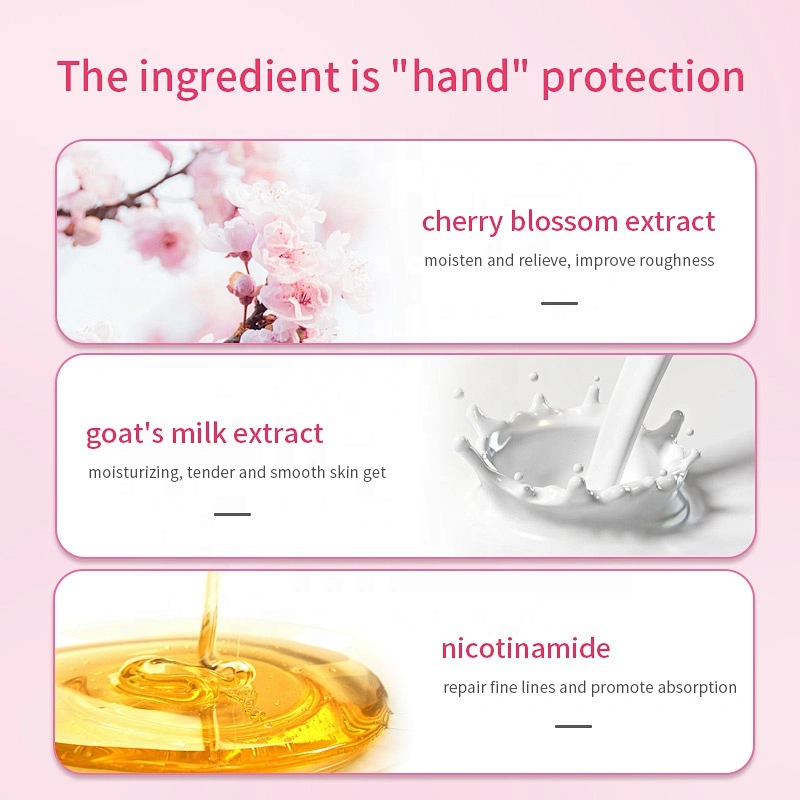 The ingredient is "hand" protection

cherry blossom extract
moisten and relieve, improve roughness

goat's milk extract
moisturizing, tender and smooth skin get

nicotinamide
repair fine lines and promote absorption